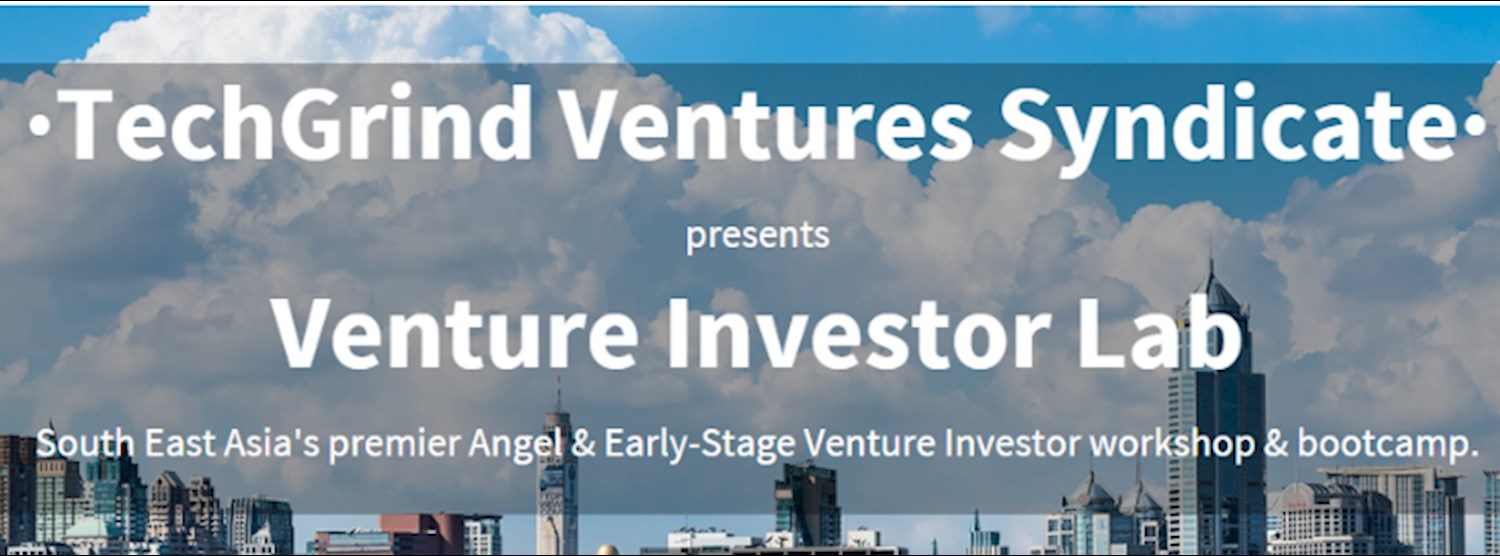 ·TechGrind Ventures Syndicate·

presents

Venture Investor Lab

South East Asia's premier Angel & Early-Stage Venture Investor workshop & bootcamp.